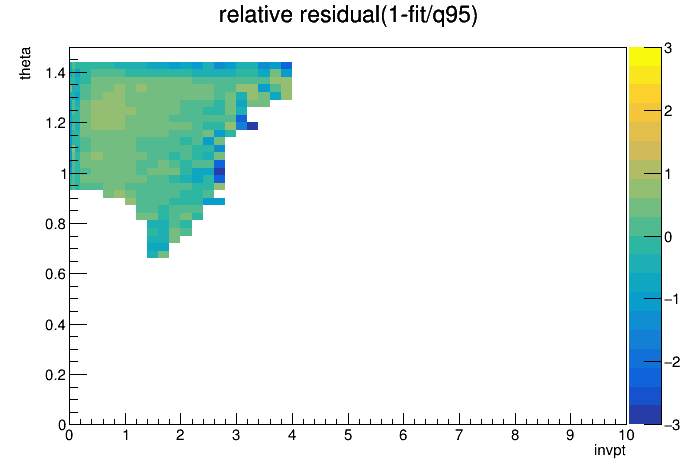 relative residual(1-fit/q95)

theta

1.4
1.2
1
0.8
0.6
0.4
0.2
0

0 1 2 3 4 5 6 7 8 9 10

invpt

3
2
1
0
−1
−2
−3